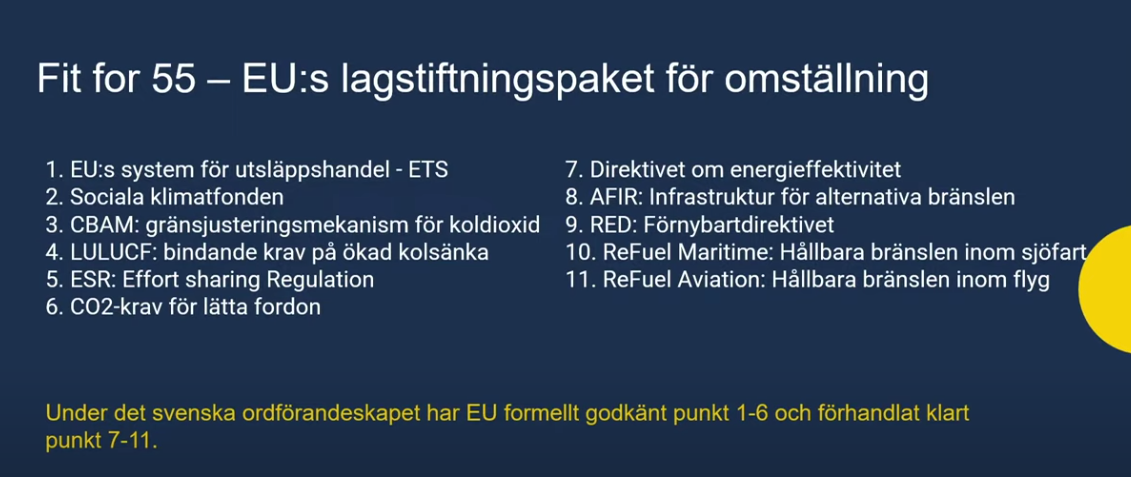 Fit for 55 – EU:s lagstiftningspaket för omställning

1. EU:s system för utsläppshandel - ETS
2. Sociala klimatfonden
3. CBAM: gränsjusteringsmekanism för koldioxid
4. LULUCF: bindande krav på ökad kolsänka
5. ESR: Effort sharing Regulation
6. CO2-krav för lätta fordon

7. Direktivet om energieffektivitet
8. AFIR: Infrastruktur för alternativa bränslen
9. RED: Förnybartdirektivet
10. ReFuel Maritime: Hållbara bränslen inom sjöfart
11. ReFuel Aviation: Hållbara bränslen inom flyg

Under det svenska ordförandeskapet har EU formellt godkänt punkt 1-6 och förhandlat klart punkt 7-11.